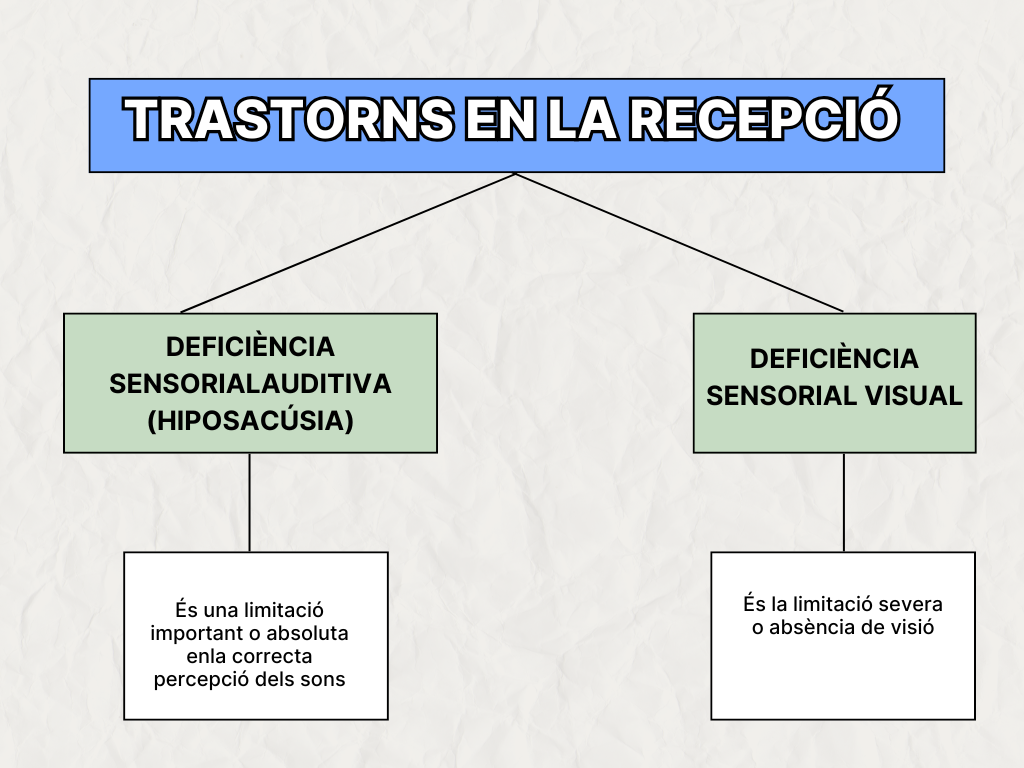 TRASTORNS EN LA RECEPCIÓ

DEFICIÈNCIA SENSORIALAUDITIVA (HIPOSACÚSIA)

És una limitació important o absoluta enla correcta percepció dels sons

DEFICIÈNCIA SENSORIAL VISUAL

És la limitació severa o absència de visió